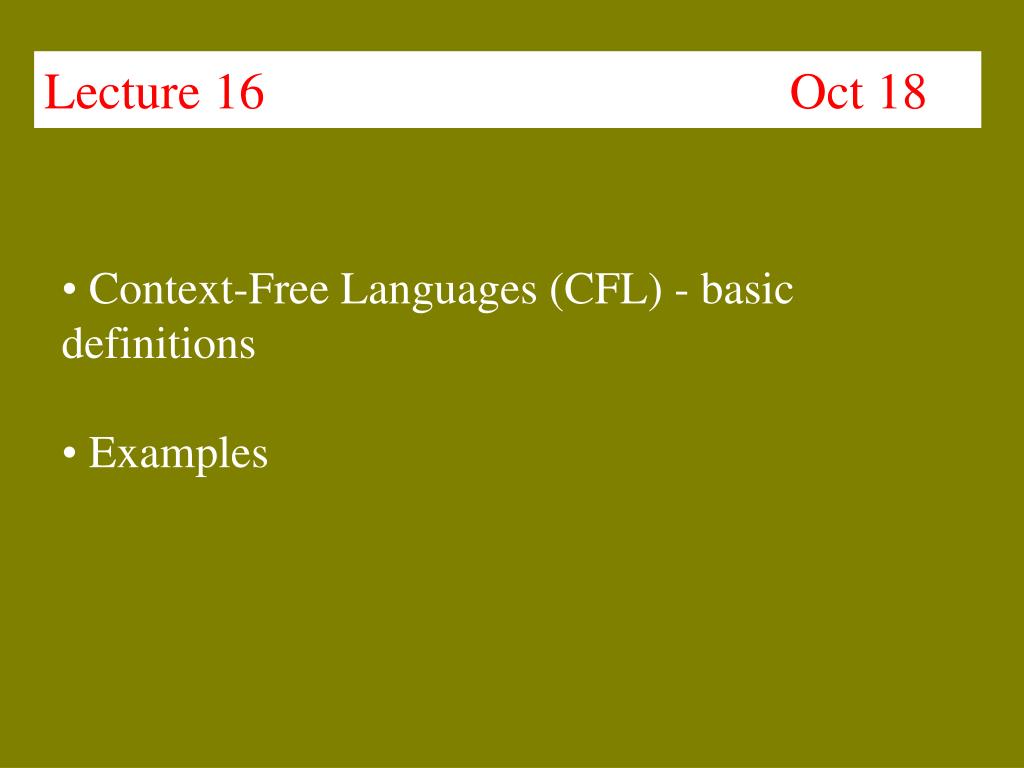 Lecture 16 Oct 18

• Context-Free Languages (CFL) - basic definitions

• Examples